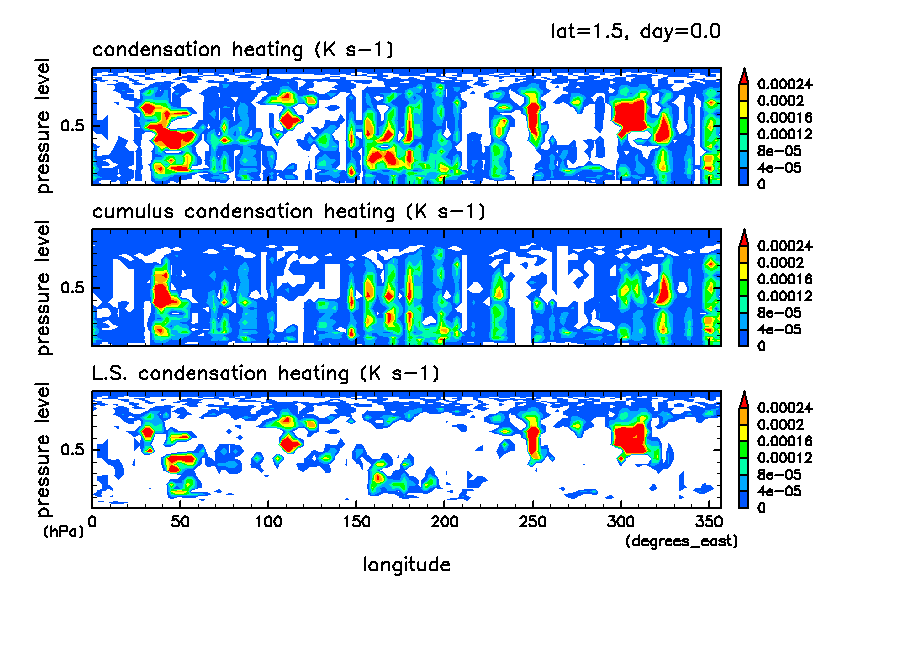 lat=1.5, day=0.0

condensation heating (K s-1)

pressure level

0.5

0.00024
0.0002
0.00016
0.00012
8e-05
4e-05
0

cumulus condensation heating (K s-1)

pressure level

0.5

0.00024
0.0002
0.00016
0.00012
8e-05
4e-05
0

L.S. condensation heating (K s-1)

pressure level

0.5

0.00024
0.0002
0.00016
0.00012
8e-05
4e-05
0

(hPa)

0 50 100 150 200 250 300 350

(degrees_east)

longitude